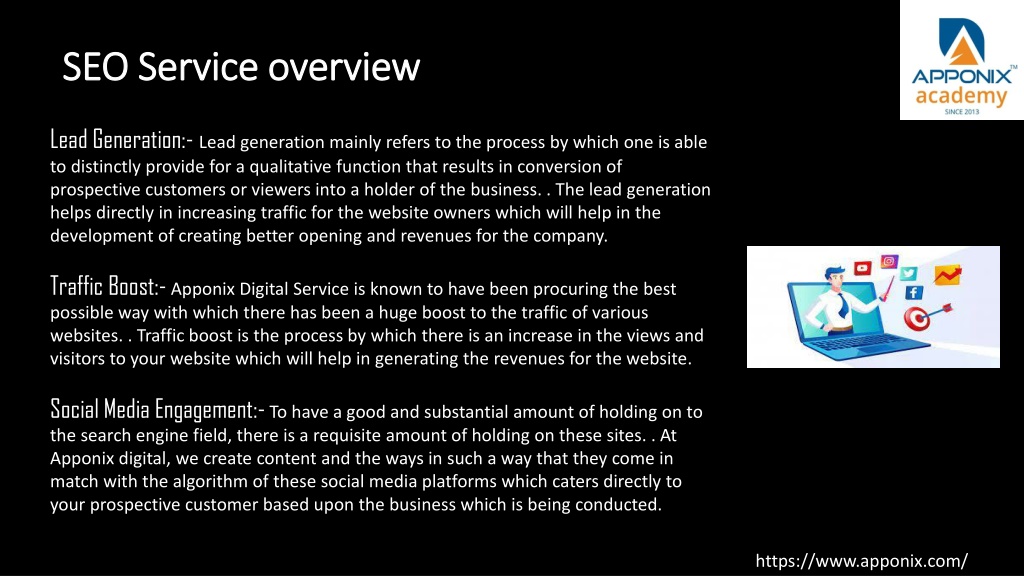 SEO Service overview

APPONIX™ academy SINCE 2013

Lead Generation:- Lead generation mainly refers to the process by which one is able to distinctly provide for a qualitative function that results in conversion of prospective customers or viewers into a holder of the business. . The lead generation helps directly in increasing traffic for the website owners which will help in the development of creating better opening and revenues for the company.

Traffic Boost:- Apponix Digital Service is known to have been procuring the best possible way with which there has been a huge boost to the traffic of various websites. . Traffic boost is the process by which there is an increase in the views and visitors to your website which will help in generating the revenues for the website.

Social Media Engagement:- To have a good and substantial amount of holding on to the search engine field, there is a requisite amount of holding on these sites. . At Apponix digital, we create content and the ways in such a way that they come in match with the algorithm of these social media platforms which caters directly to your prospective customer based upon the business which is being conducted.

https://www.apponix.com/